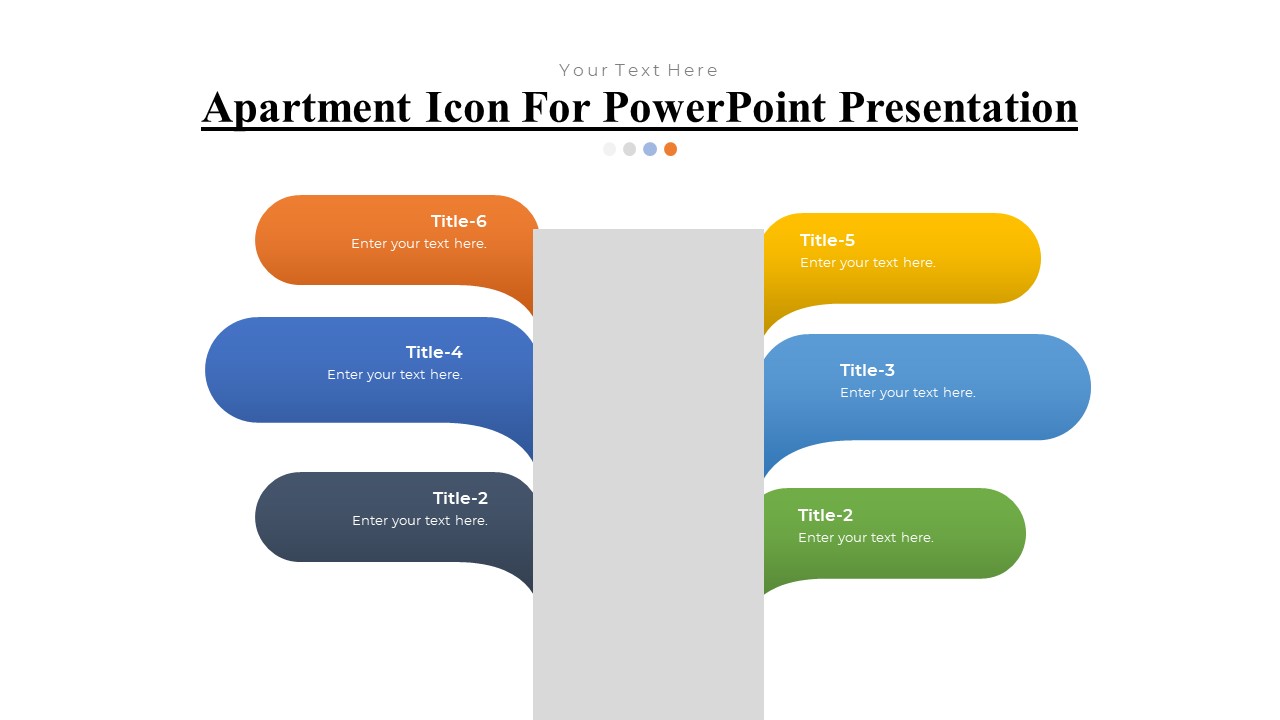 Your Text Here

Apartment Icon For PowerPoint Presentation

Title-6
Enter your text here.

Title-4
Enter your text here.

Title-2
Enter your text here.

Title-5
Enter your text here.

Title-3
Enter your text here.

Title-2
Enter your text here.